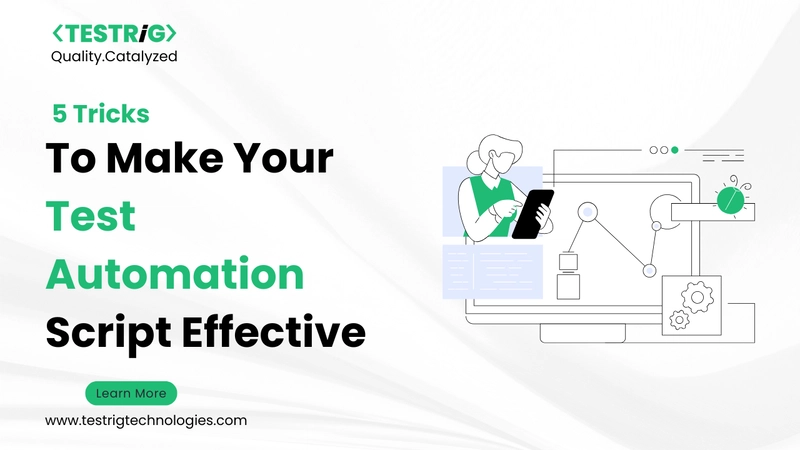 <TESTRiG>
Quality.Catalyzed

5 Tricks
To Make Your Test Automation Script Effective

Learn More

www.testrigtechnologies.com